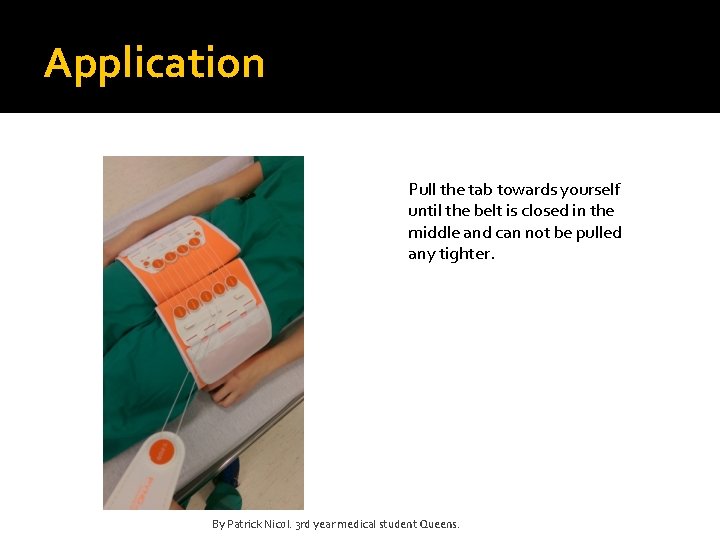 Application

Pull the tab towards yourself until the belt is closed in the middle and can not be pulled any tighter.

By Patrick Nicol. 3rd year medical student Queens.